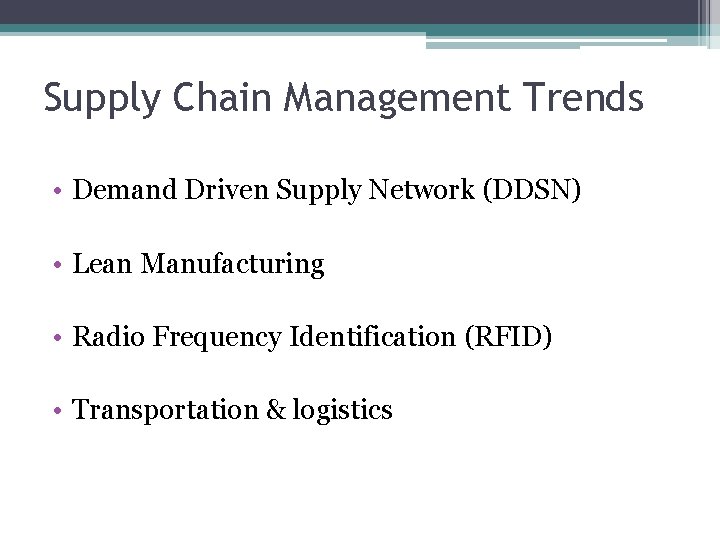 Supply Chain Management Trends

• Demand Driven Supply Network (DDSN)

• Lean Manufacturing

• Radio Frequency Identification (RFID)

• Transportation & logistics